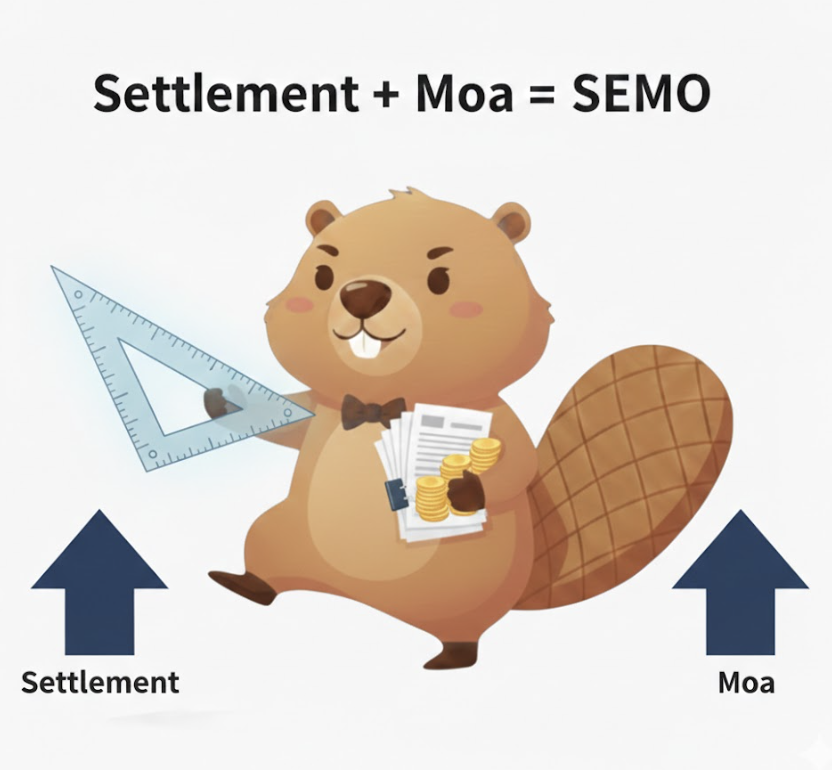 Settlement + Moa = SEMO

Settlement

Moa